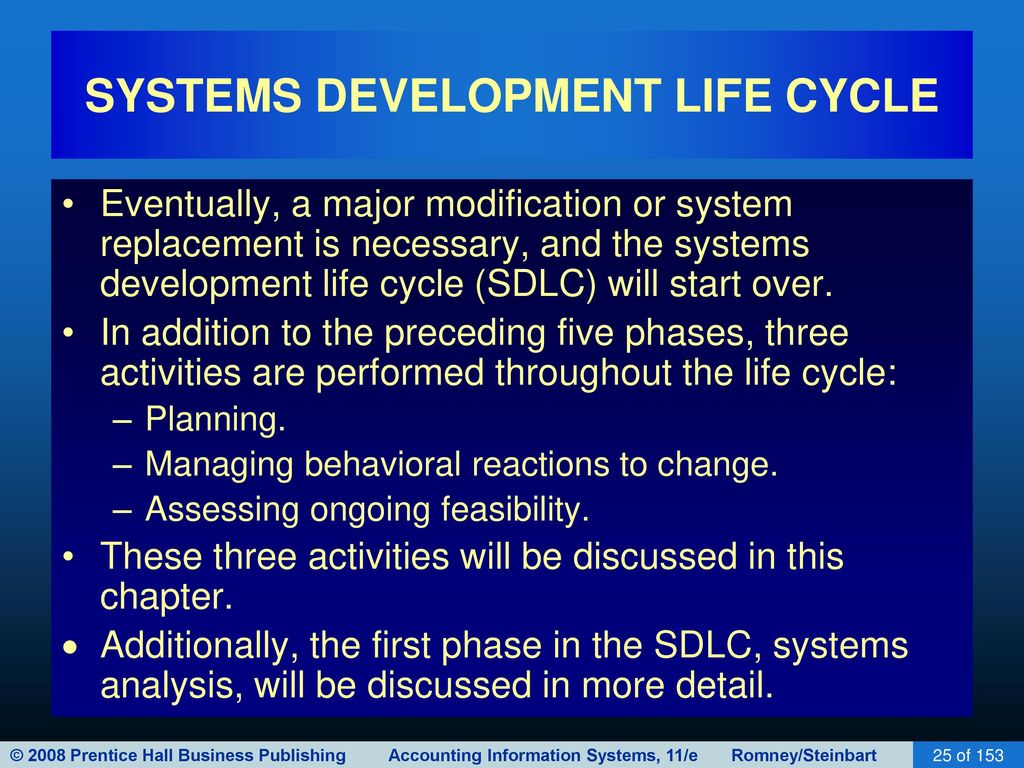 SYSTEMS DEVELOPMENT LIFE CYCLE

• Eventually, a major modification or system replacement is necessary, and the systems development life cycle (SDLC) will start over.

• In addition to the preceding five phases, three activities are performed throughout the life cycle:
– Planning.
– Managing behavioral reactions to change.
– Assessing ongoing feasibility.

• These three activities will be discussed in this chapter.

• Additionally, the first phase in the SDLC, systems analysis, will be discussed in more detail.

© 2008 Prentice Hall Business Publishing Accounting Information Systems, 11/e Romney/Steinbart 25 of 153